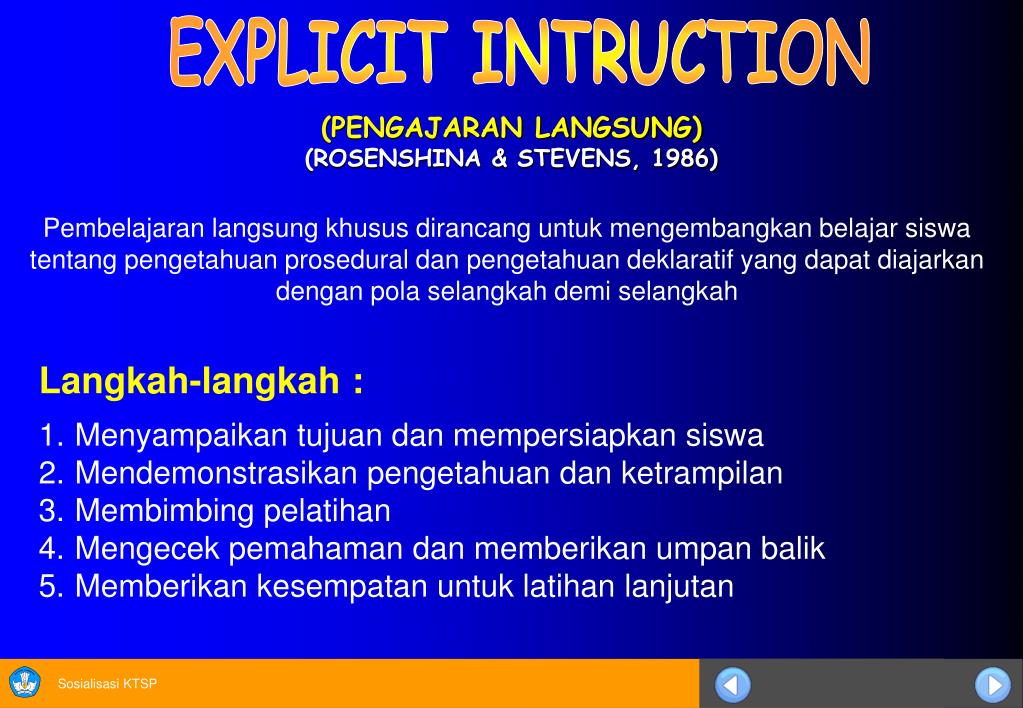 EXPLICIT INTRUCTION

(PENGAJARAN LANGSUNG)
(ROSENSHINA & STEVENS, 1986)

Pembelajaran langsung khusus dirancang untuk mengembangkan belajar siswa tentang pengetahuan prosedural dan pengetahuan deklaratif yang dapat diajarkan dengan pola selangkah demi selangkah

Langkah-langkah :

1. Menyampaikan tujuan dan mempersiapkan siswa
2. Mendemonstrasikan pengetahuan dan ketrampilan
3. Membimbing pelatihan
4. Mengecek pemahaman dan memberikan umpan balik
5. Memberikan kesempatan untuk latihan lanjutan

Sosialisasi KTSP